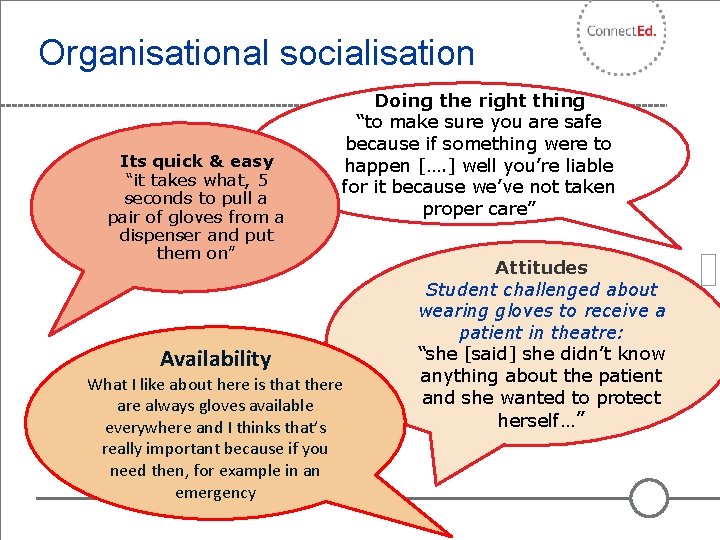 ConnectEd.

Organisational socialisation

Its quick & easy
“it takes what, 5 seconds to pull a pair of gloves from a dispenser and put them on”

Doing the right thing
“to make sure you are safe because if something were to happen [….] well you’re liable for it because we’ve not taken proper care”

Attitudes
Student challenged about wearing gloves to receive a patient in theatre:
“she [said] she didn’t know anything about the patient and she wanted to protect herself…”

Availability
What I like about here is that there are always gloves available everywhere and I thinks that’s really important because if you need then, for example in an emergency